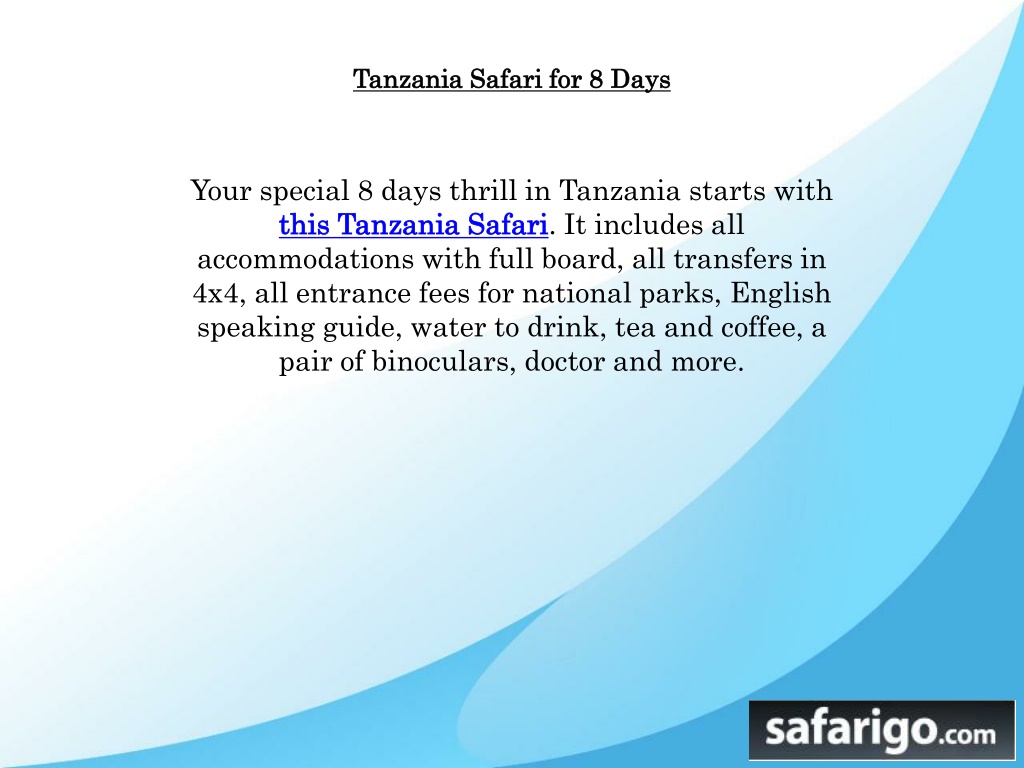 Tanzania Safari for 8 Days

Your special 8 days thrill in Tanzania starts with this Tanzania Safari. It includes all accommodations with full board, all transfers in 4x4, all entrance fees for national parks, English speaking guide, water to drink, tea and coffee, a pair of binoculars, doctor and more.

safarigo.com